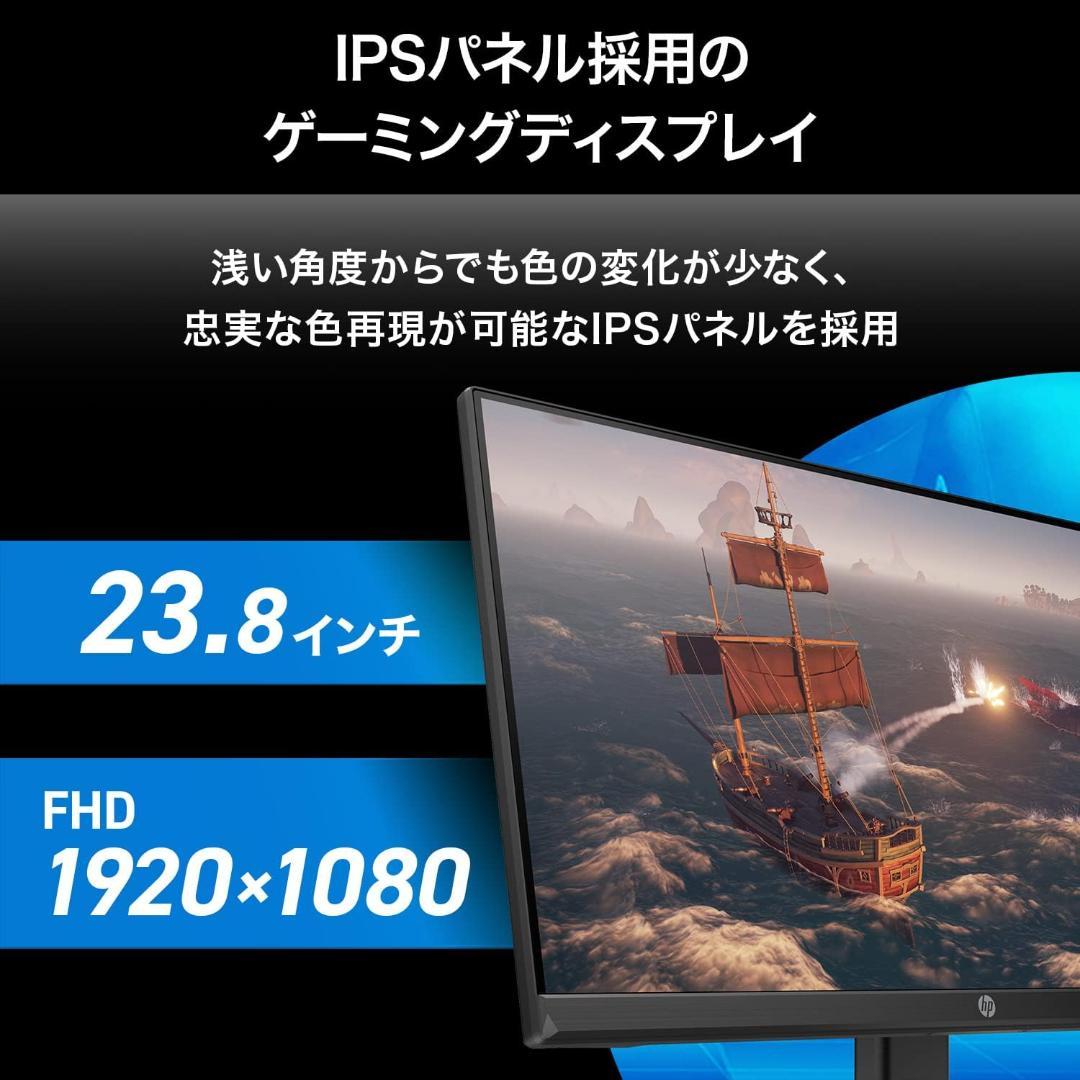 IPSパネル採用の
ゲーミングディスプレイ

浅い角度からでも色の変化が少なく、
忠実な色再現が可能なIPSパネルを採用

23.8インチ

FHD
1920×1080

hp